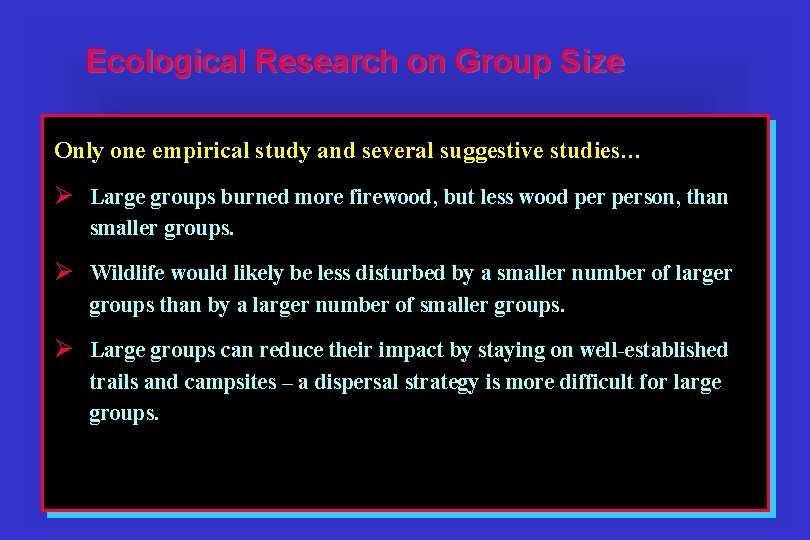 Ecological Research on Group Size

Only one empirical study and several suggestive studies…

➢ Large groups burned more firewood, but less wood per person, than smaller groups.

➢ Wildlife would likely be less disturbed by a smaller number of larger groups than by a larger number of smaller groups.

➢ Large groups can reduce their impact by staying on well-established trails and campsites – a dispersal strategy is more difficult for large groups.